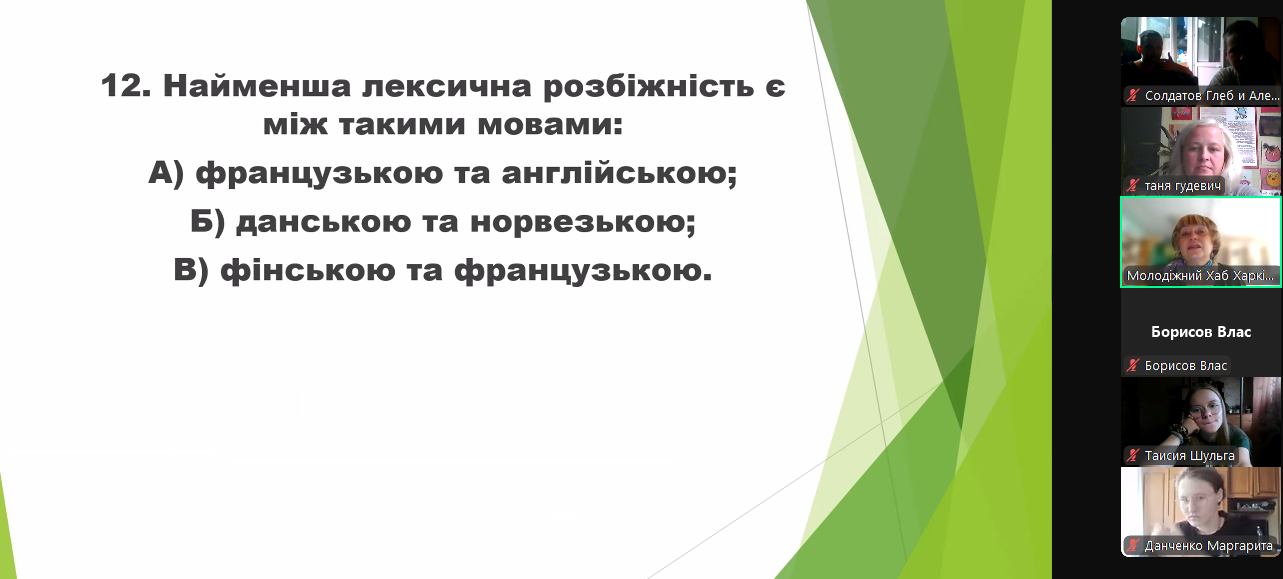 12. Найменша лексична розбіжність є між такими мовами:

А) французькою та англійською;

Б) данською та норвезькою;

В) фінською та французькою.

Солдатов Глеб и Але...

таня гудевич

Молодіжний Хаб Харкі...

Борисов Влас

Борисов Влас

Таисия Шульга

Данченко Маргарита